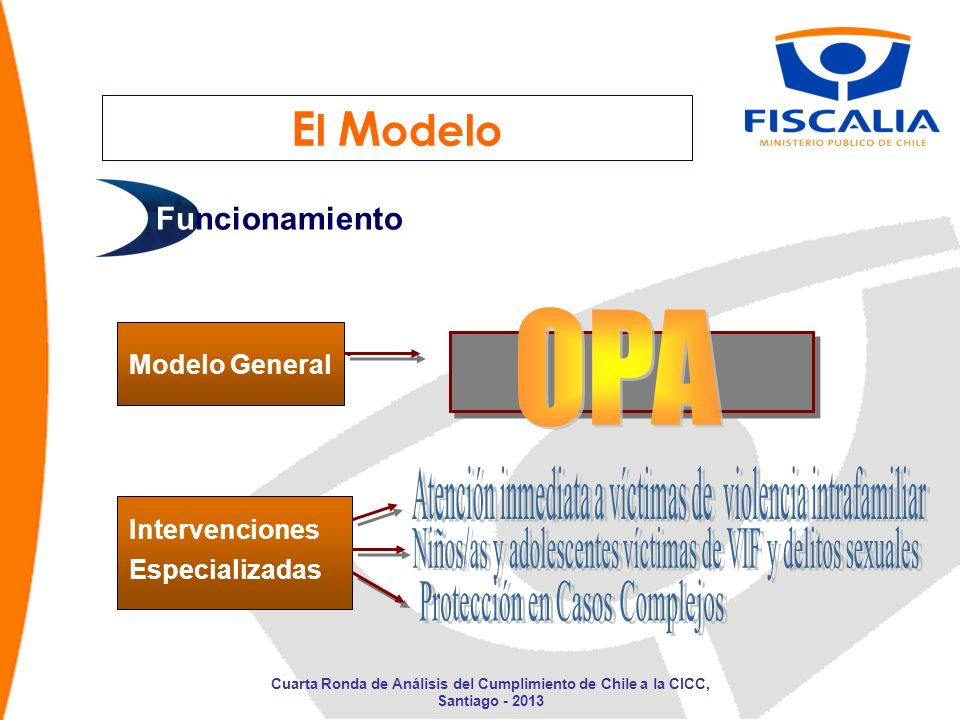 FISCALIA
MINISTERIO PUBLICO DE CHILE

El Modelo

Funcionamiento

Modelo General

OPA

Intervenciones Especializadas

Atención inmediata a víctimas de violencia intrafamiliar

Niños/as y adolescentes víctimas de VIF y delitos sexuales

Protección en Casos Complejos

Cuarta Ronda de Análisis del Cumplimiento de Chile a la CICC, Santiago - 2013